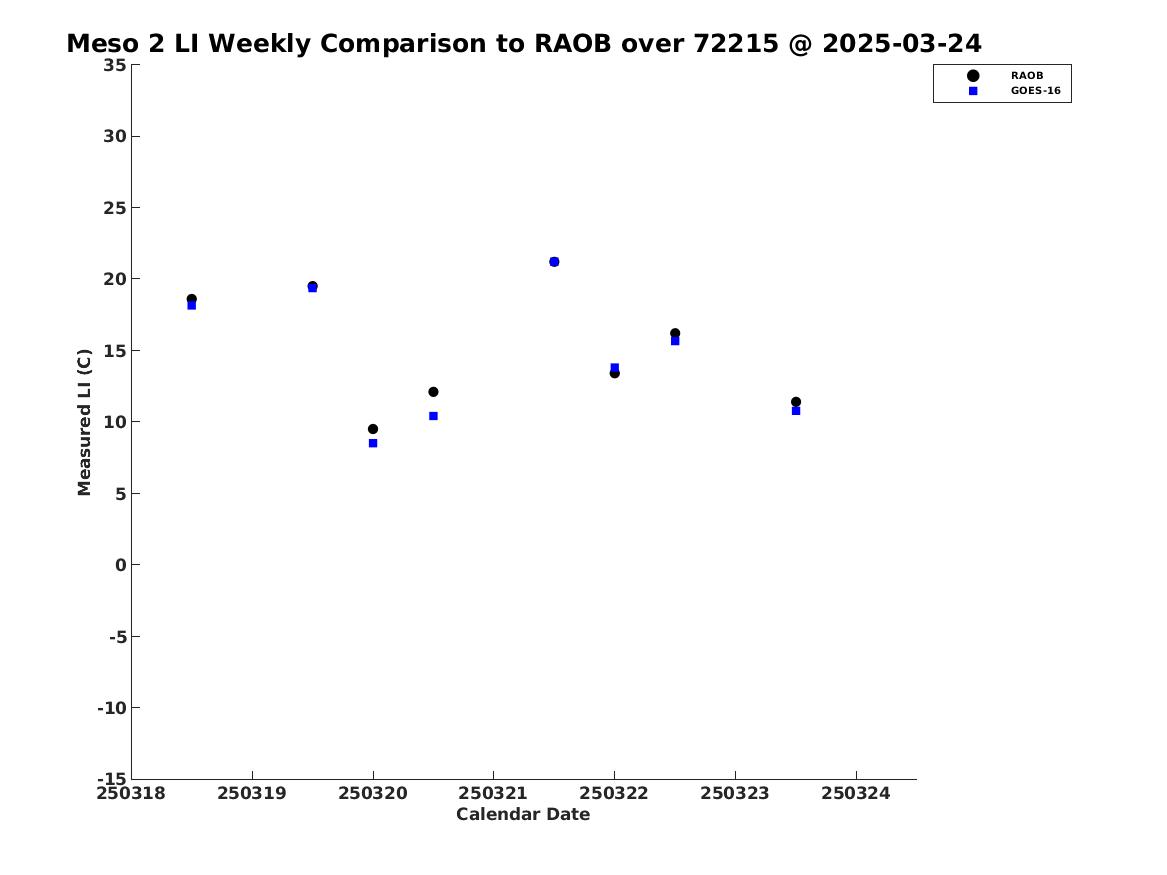 Meso 2 LI Weekly Comparison to RAOB over 72215 @ 2025-03-24

RAOB
GOES-16

Measured LI (C)

35
30
25
20
15
10
5
0
-5
-10
-15

250318
250319
250320
250321
250322
250323
250324

Calendar Date